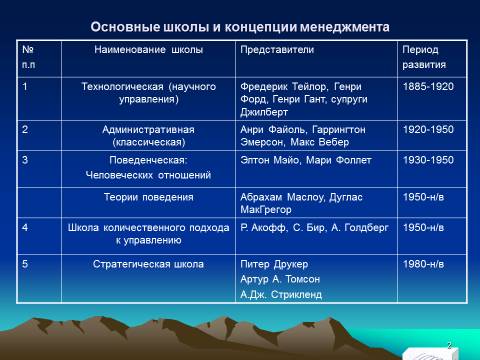 Основные школы и концепции менеджмента

| № п.п | Наименование школы | Представители | Период развития |
|---|---|---|---|
| 1 | Технологическая (научного управления) | Фредерик Тейлор, Генри Форд, Генри Гант, супруги Джилберт | 1885-1920 |
| 2 | Административная (классическая) | Анри Файоль, Гаррингтон Эмерсон, Макс Вебер | 1920-1950 |
| 3 | Поведенческая: Человеческих отношений | Элтон Мэйо, Мари Фоллет | 1930-1950 |
|  | Теории поведения | Абрахам Маслоу, Дуглас МакГрегор | 1950-н/в |
| 4 | Школа количественного подхода к управлению | Р. Акофф, С. Бир, А. Голдберг | 1950-н/в |
| 5 | Стратегическая школа | Питер Друкер Артур А. Томсон А.Дж. Стрикленд | 1980-н/в |

2